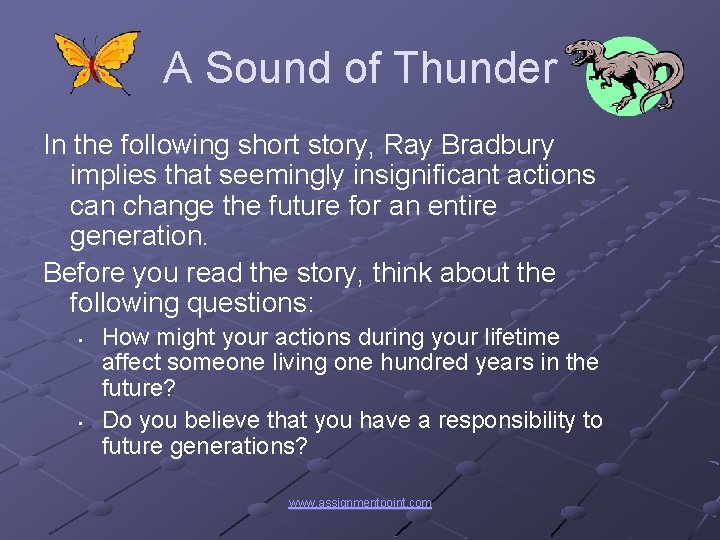 A Sound of Thunder

In the following short story, Ray Bradbury implies that seemingly insignificant actions can change the future for an entire generation.

Before you read the story, think about the following questions:

- How might your actions during your lifetime affect someone living one hundred years in the future?
- Do you believe that you have a responsibility to future generations?

www.assignmentpoint.com